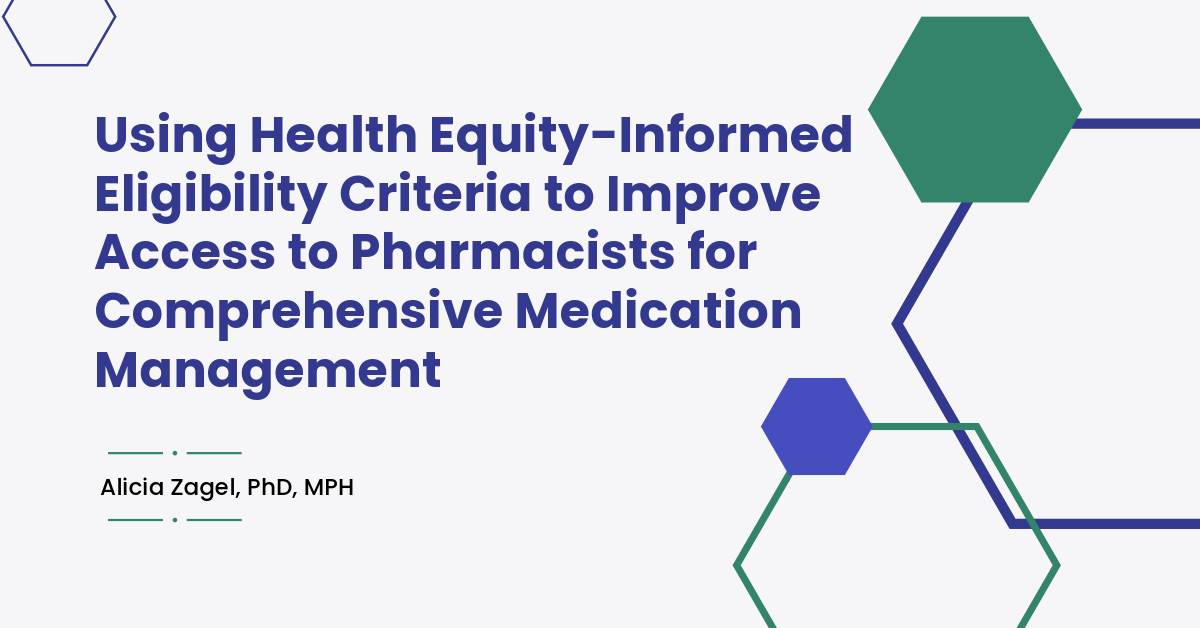 Using Health Equity-Informed Eligibility Criteria to Improve Access to Pharmacists for Comprehensive Medication Management

Alicia Zagel, PhD, MPH